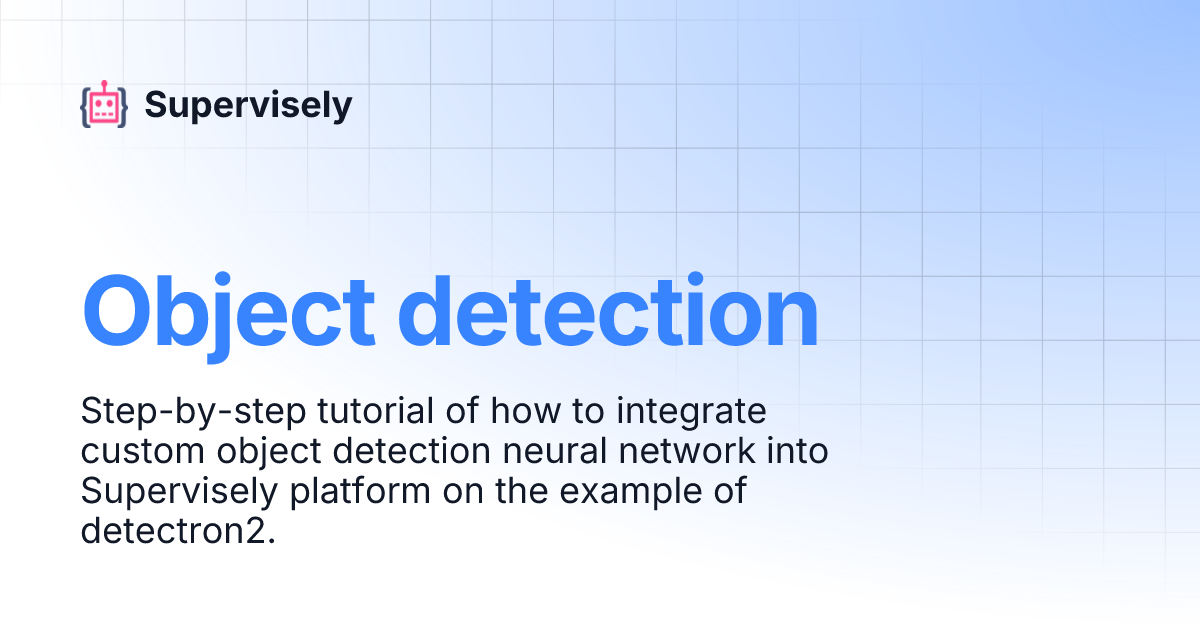 Supervisely

Object detection

Step-by-step tutorial of how to integrate custom object detection neural network into Supervisely platform on the example of detectron2.